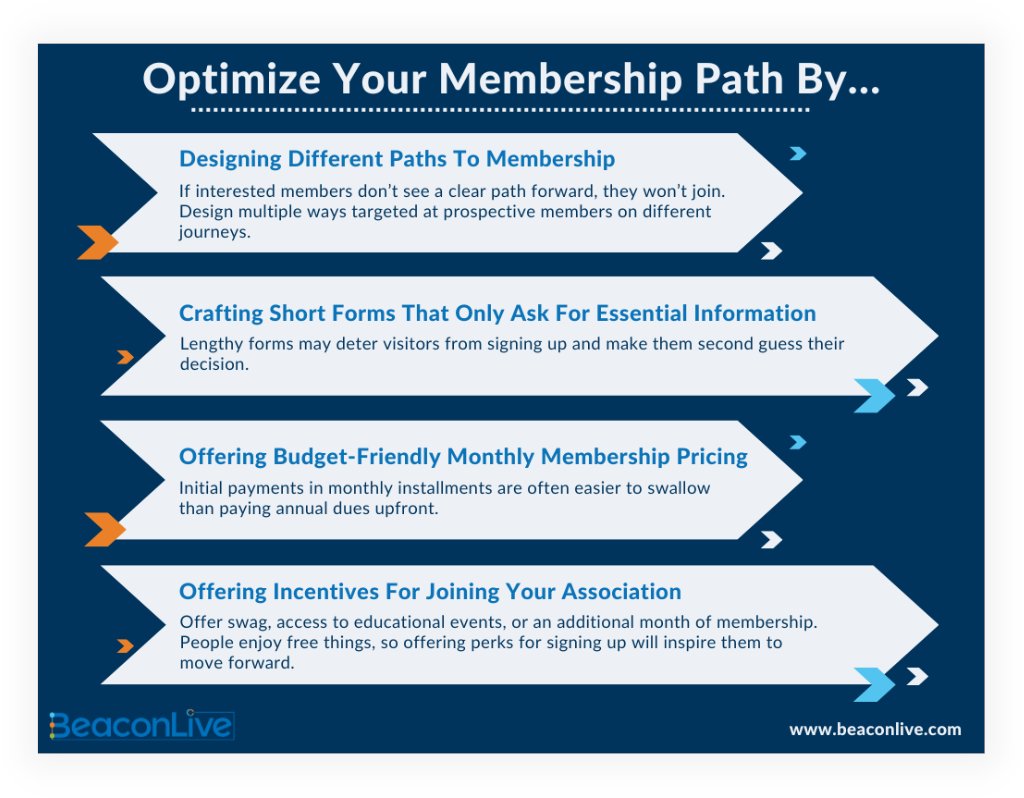 Optimize Your Membership Path By...

Designing Different Paths To Membership

If interested members don't see a clear path forward, they won't join. Design multiple ways targeted at prospective members on different journeys.

Crafting Short Forms That Only Ask For Essential Information

Lengthy forms may deter visitors from signing up and make them second guess their decision.

Offering Budget-Friendly Monthly Membership Pricing

Initial payments in monthly installments are often easier to swallow than paying annual dues upfront.

Offering Incentives For Joining Your Association

Offer swag, access to educational events, or an additional month of membership. People enjoy free things, so offering perks for signing up will inspire them to move forward.

BeaconLive

www.beaconlive.com